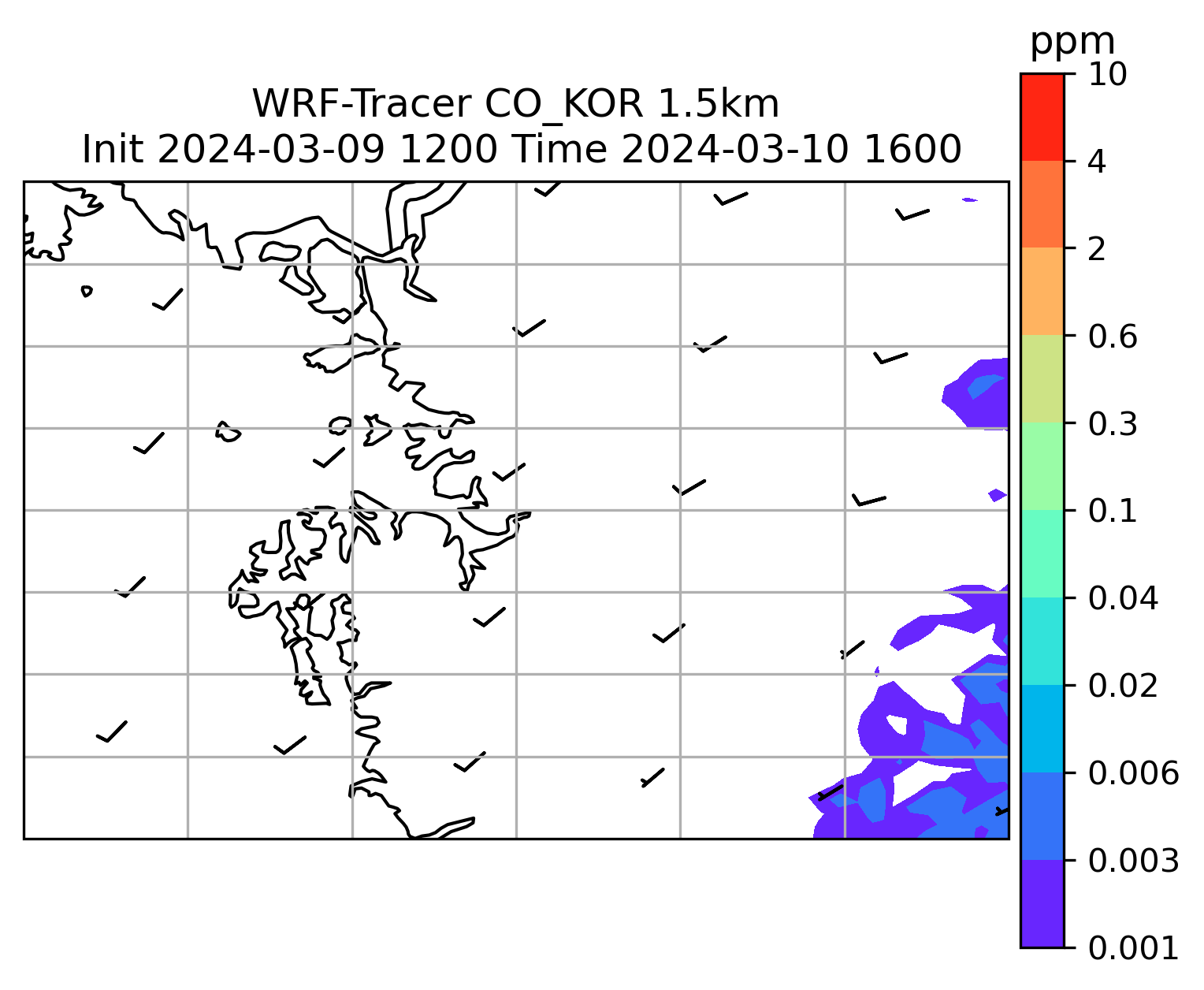 WRF-Tracer CO_KOR 1.5km
Init 2024-03-09 1200 Time 2024-03-10 1600

ppm
10
4
2
0.6
0.3
0.1
0.04
0.02
0.006
0.003
0.001